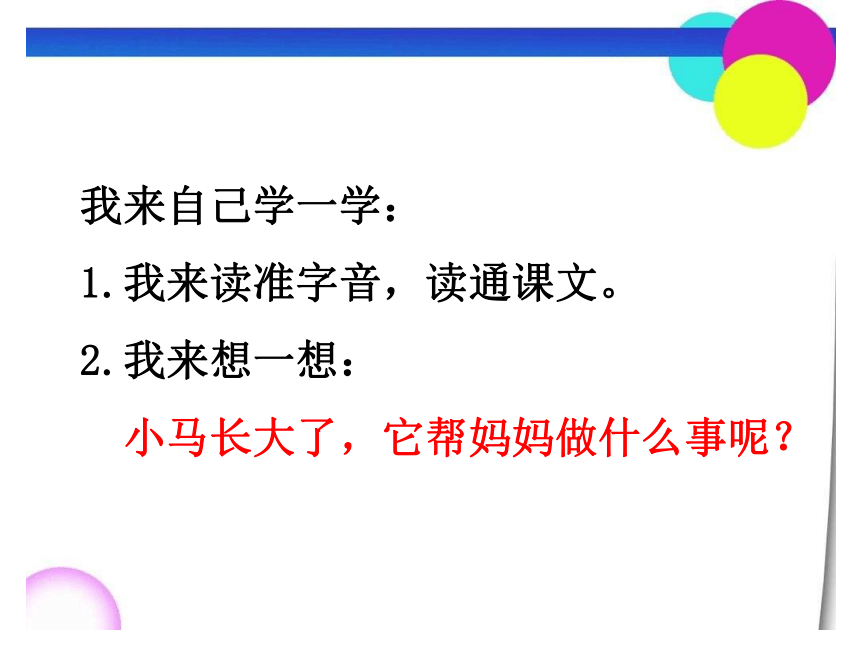 我来自己学一学：

1. 我来读准字音，读通课文。

2. 我来想一想：

小马长大了，它帮妈妈做什么事呢？